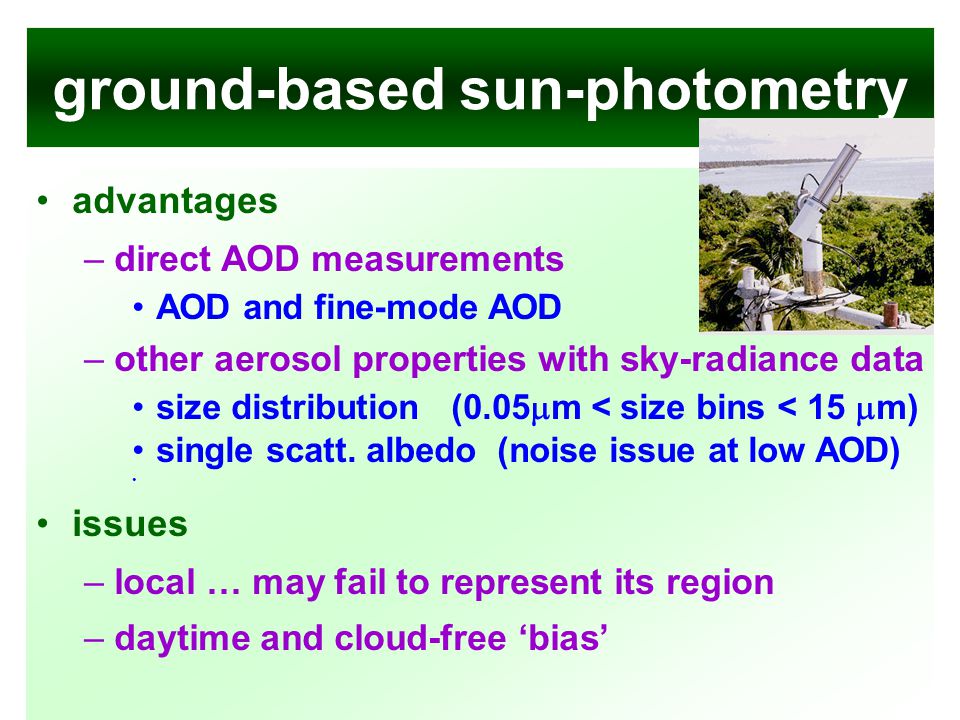 ground-based sun-photometry

• advantages

– direct AOD measurements

• AOD and fine-mode AOD

– other aerosol properties with sky-radiance data

• size distribution (0.05$\mu$m < size bins < 15 $\mu$m)

• single scatt. albedo (noise issue at low AOD)

• issues

– local … may fail to represent its region

– daytime and cloud-free ‘bias’